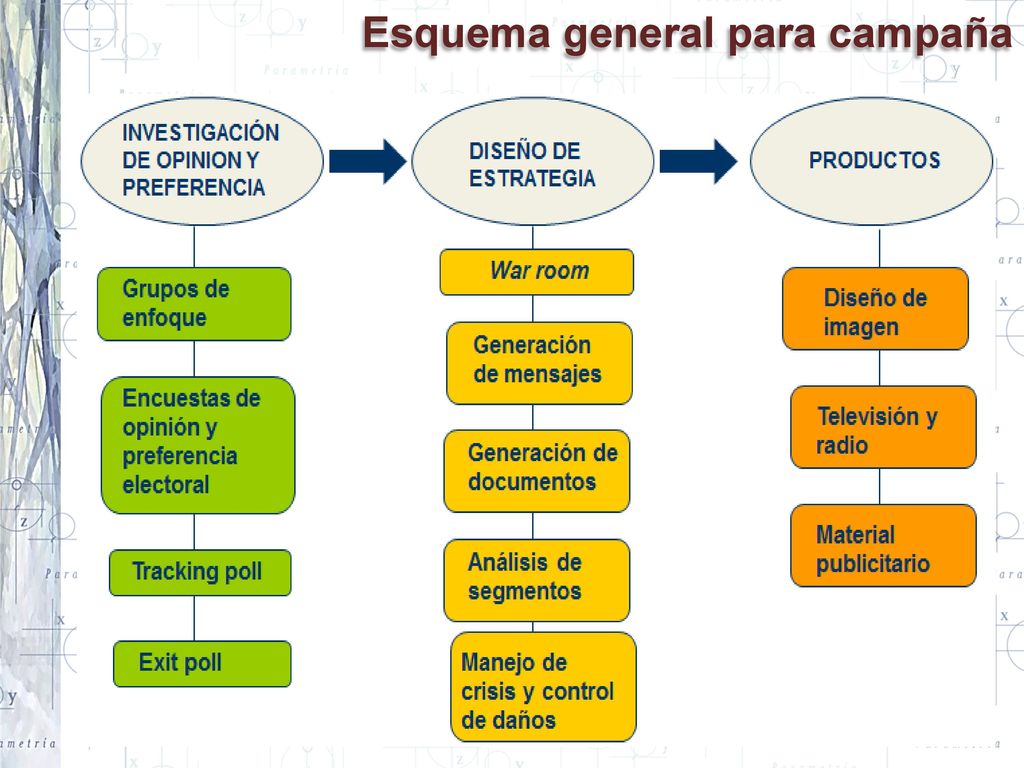 Esquema general para campaña

INVESTIGACIÓN DE OPINION Y PREFERENCIA

Grupos de enfoque

Encuestas de opinión y preferencia electoral

Tracking poll

Exit poll

DISEÑO DE ESTRATEGIA

War room

Generación de mensajes

Generación de documentos

Análisis de segmentos

Manejo de crisis y control de daños

PRODUCTOS

Diseño de imagen

Televisión y radio

Material publicitario